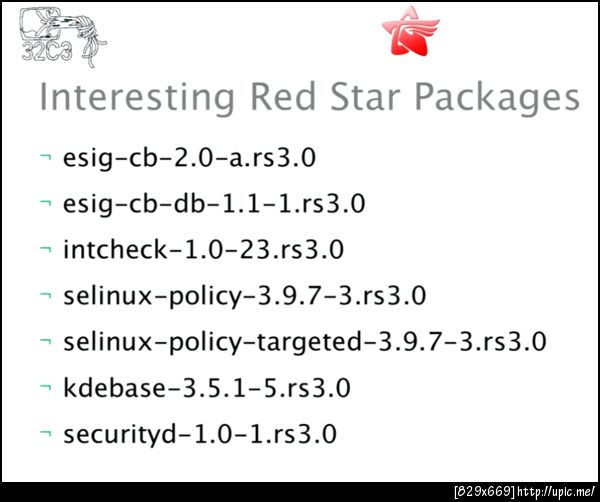 32C3

Interesting Red Star Packages

¬ esig-cb-2.0-a.rs3.0

¬ esig-cb-db-1.1-1.rs3.0

¬ intcheck-1.0-23.rs3.0

¬ selinux-policy-3.9.7-3.rs3.0

¬ selinux-policy-targeted-3.9.7-3.rs3.0

¬ kdebase-3.5.1-5.rs3.0

¬ securityd-1.0-1.rs3.0

[829x669] http://upic.me/